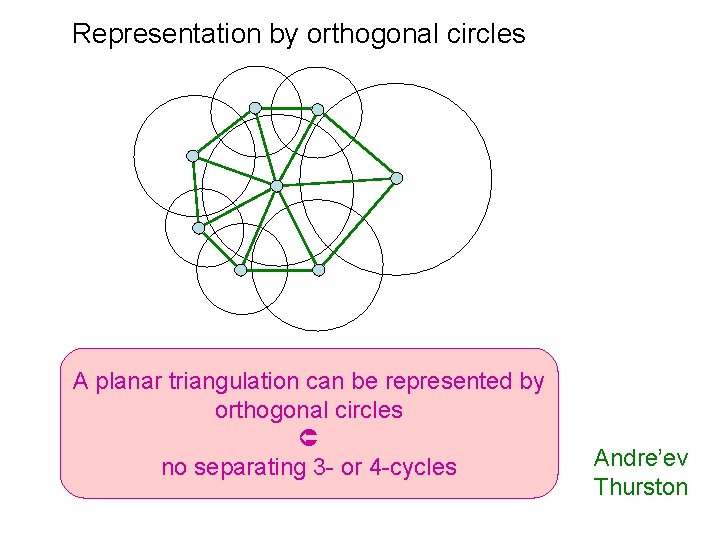 Representation by orthogonal circles

A planar triangulation can be represented by orthogonal circles
$\Leftrightarrow$
no separating 3- or 4-cycles

Andre'ev
Thurston